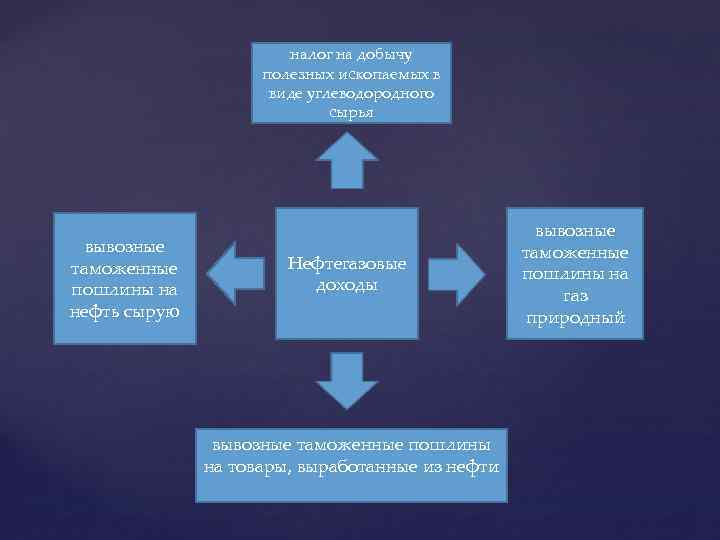 налог на добычу полезных ископаемых в виде углеводородного сырья

вывозные таможенные пошлины на нефть сырую

Нефтегазовые доходы

вывозные таможенные пошлины на газ природный

вывозные таможенные пошлины на товары, выработанные из нефти